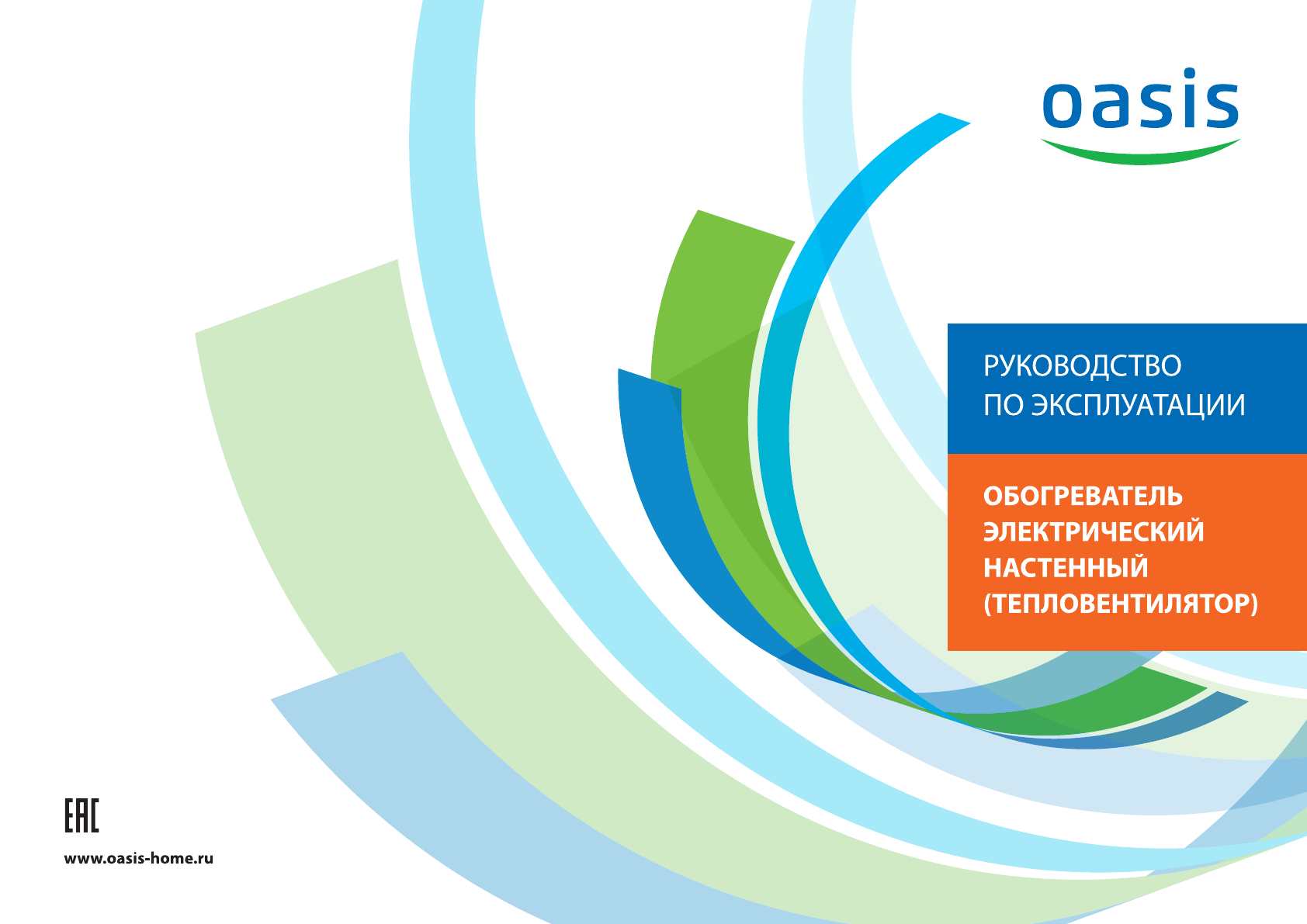 oasis

РУКОВОДСТВО ПО ЭКСПЛУАТАЦИИ

ОБОГРЕВАТЕЛЬ ЭЛЕКТРИЧЕСКИЙ НАСТЕННЫЙ (ТЕПЛОВЕНТИЛЯТОР)

EAC

www.oasis-home.ru